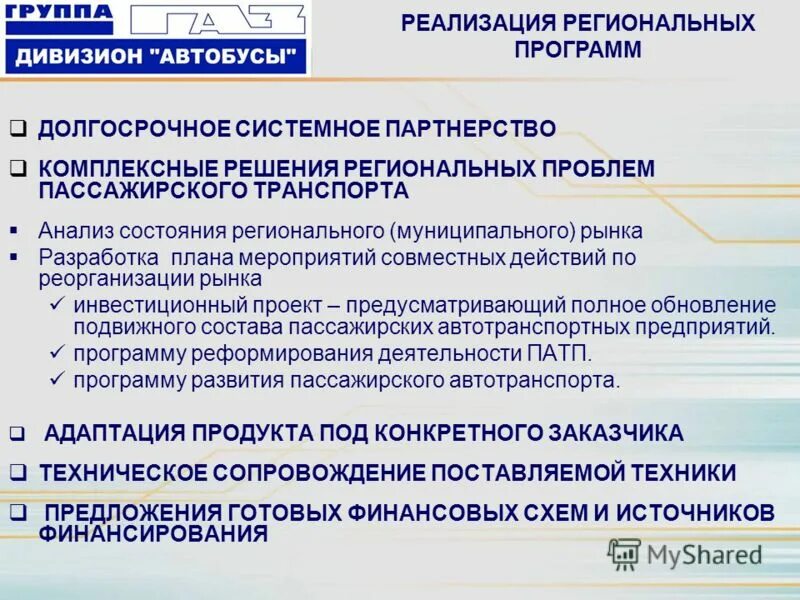 ГРУППА ГАЗ
ДИВИЗИОН "АВТОБУСЫ"

РЕАЛИЗАЦИЯ РЕГИОНАЛЬНЫХ ПРОГРАММ

❑ ДОЛГОСРОЧНОЕ СИСТЕМНОЕ ПАРТНЕРСТВО

❑ КОМПЛЕКСНЫЕ РЕШЕНИЯ РЕГИОНАЛЬНЫХ ПРОБЛЕМ ПАССАЖИРСКОГО ТРАНСПОРТА

▪ Анализ состояния регионального (муниципального) рынка
▪ Разработка плана мероприятий совместных действий по реорганизации рынка
✓ инвестиционный проект – предусматривающий полное обновление подвижного состава пассажирских автотранспортных предприятий.
✓ программу реформирования деятельности ПАТП.
✓ программу развития пассажирского автотранспорта.

❑ АДАПТАЦИЯ ПРОДУКТА ПОД КОНКРЕТНОГО ЗАКАЗЧИКА

❑ ТЕХНИЧЕСКОЕ СОПРОВОЖДЕНИЕ ПОСТАВЛЯЕМОЙ ТЕХНИКИ

❑ ПРЕДЛОЖЕНИЯ ГОТОВЫХ ФИНАНСОВЫХ СХЕМ И ИСТОЧНИКОВ ФИНАНСИРОВАНИЯ

MyShared